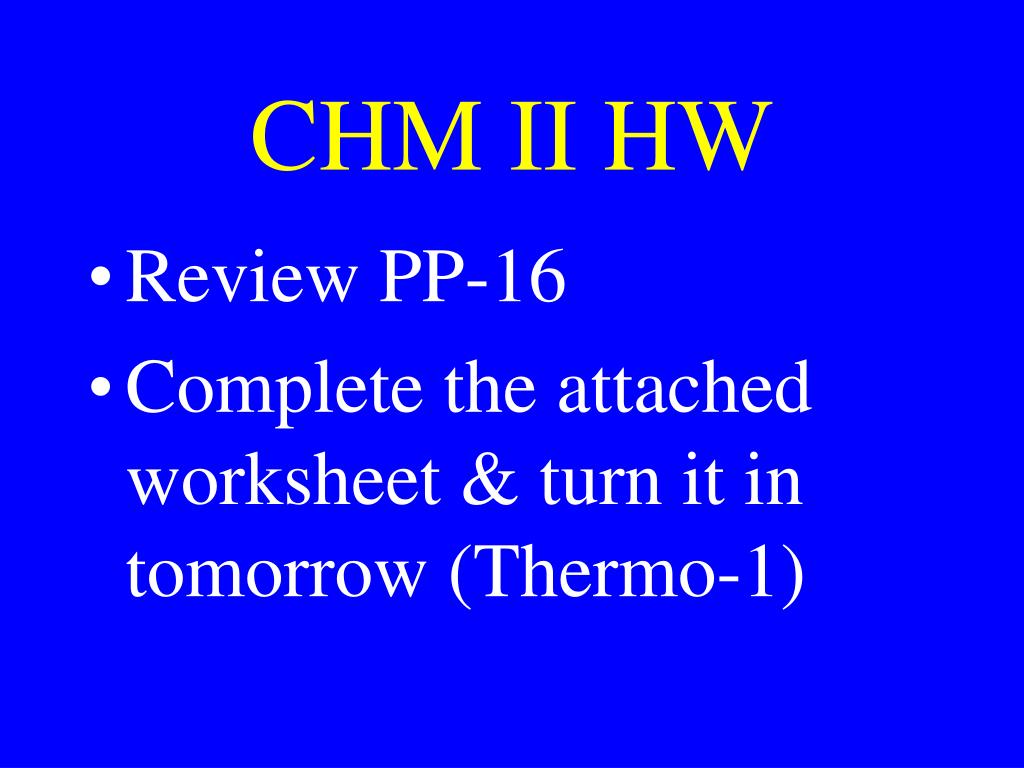 CHM II HW

• Review PP-16
• Complete the attached worksheet & turn it in tomorrow (Thermo-1)